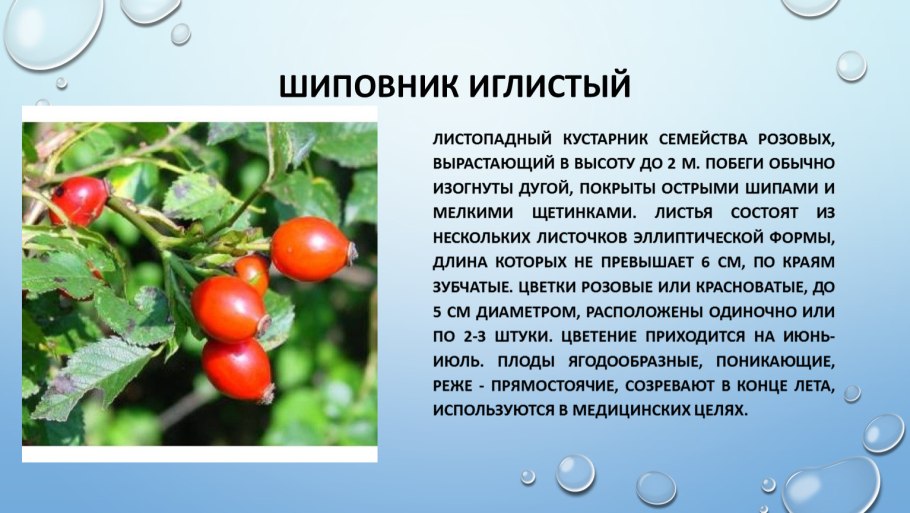 ШИПОВНИК ИГЛИСТЫЙ

ЛИСТОПАДНЫЙ КУСТАРНИК СЕМЕЙСТВА РОЗОВЫХ, ВЫРАСТАЮЩИЙ В ВЫСОТУ ДО 2 М. ПОБЕГИ ОБЫЧНО ИЗОГНУТЫ ДУГОЙ, ПОКРЫТЫ ОСТРЫМИ ШИПАМИ И МЕЛКИМИ ЩЕТИНКАМИ. ЛИСТЬЯ СОСТОЯТ ИЗ НЕСКОЛЬКИХ ЛИСТОЧКОВ ЭЛЛИПТИЧЕСКОЙ ФОРМЫ, ДЛИНА КОТОРЫХ НЕ ПРЕВЫШАЕТ 6 СМ, ПО КРАЯМ ЗУБЧАТЫЕ. ЦВЕТКИ РОЗОВЫЕ ИЛИ КРАСНОВАТЫЕ, ДО 5 СМ ДИАМЕТРОМ, РАСПОЛОЖЕНЫ ОДИНОЧНО ИЛИ ПО 2-3 ШТУКИ. ЦВЕТЕНИЕ ПРИХОДИТСЯ НА ИЮНЬ-ИЮЛЬ. ПЛОДЫ ЯГОДООБРАЗНЫЕ, ПОНИКАЮЩИЕ, РЕЖЕ - ПРЯМОСТОЯЧИЕ, СОЗРЕВАЮТ В КОНЦЕ ЛЕТА, ИСПОЛЬЗУЮТСЯ В МЕДИЦИНСКИХ ЦЕЛЯХ.